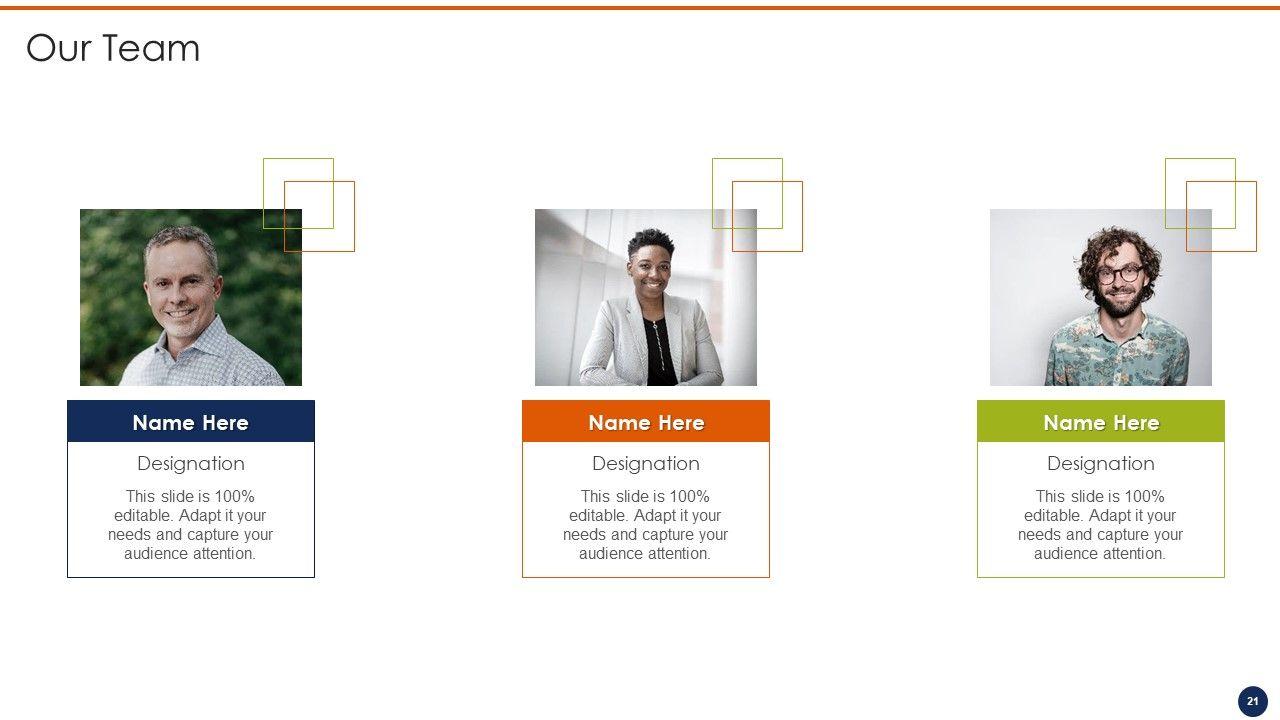 Our Team

Name Here

Designation

This slide is 100% editable. Adapt it your needs and capture your audience attention.

Name Here

Designation

This slide is 100% editable. Adapt it your needs and capture your audience attention.

Name Here

Designation

This slide is 100% editable. Adapt it your needs and capture your audience attention.

21